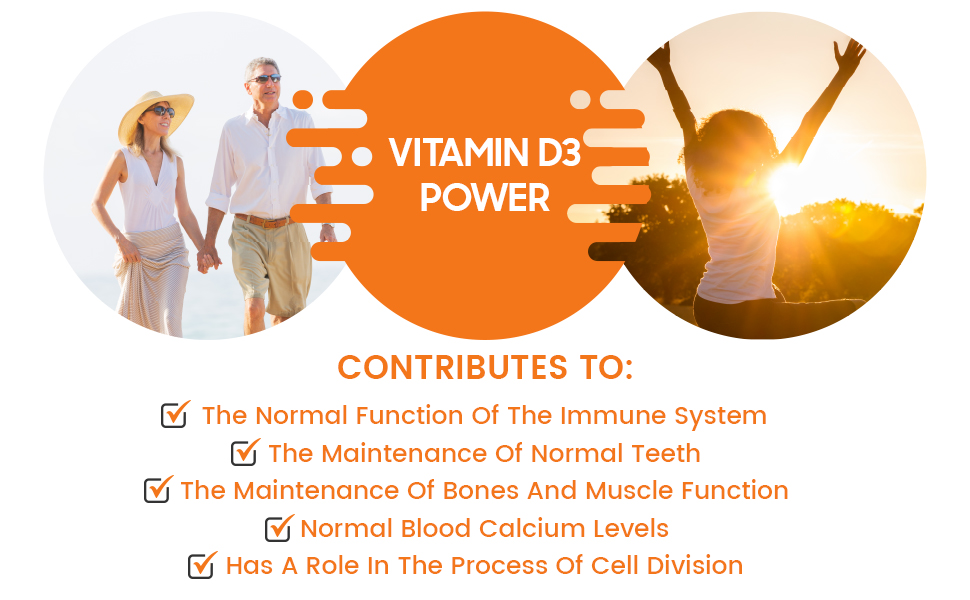 VITAMIN D3 POWER

CONTRIBUTES TO:

The Normal Function Of The Immune System

The Maintenance Of Normal Teeth

The Maintenance Of Bones And Muscle Function

Normal Blood Calcium Levels

Has A Role In The Process Of Cell Division